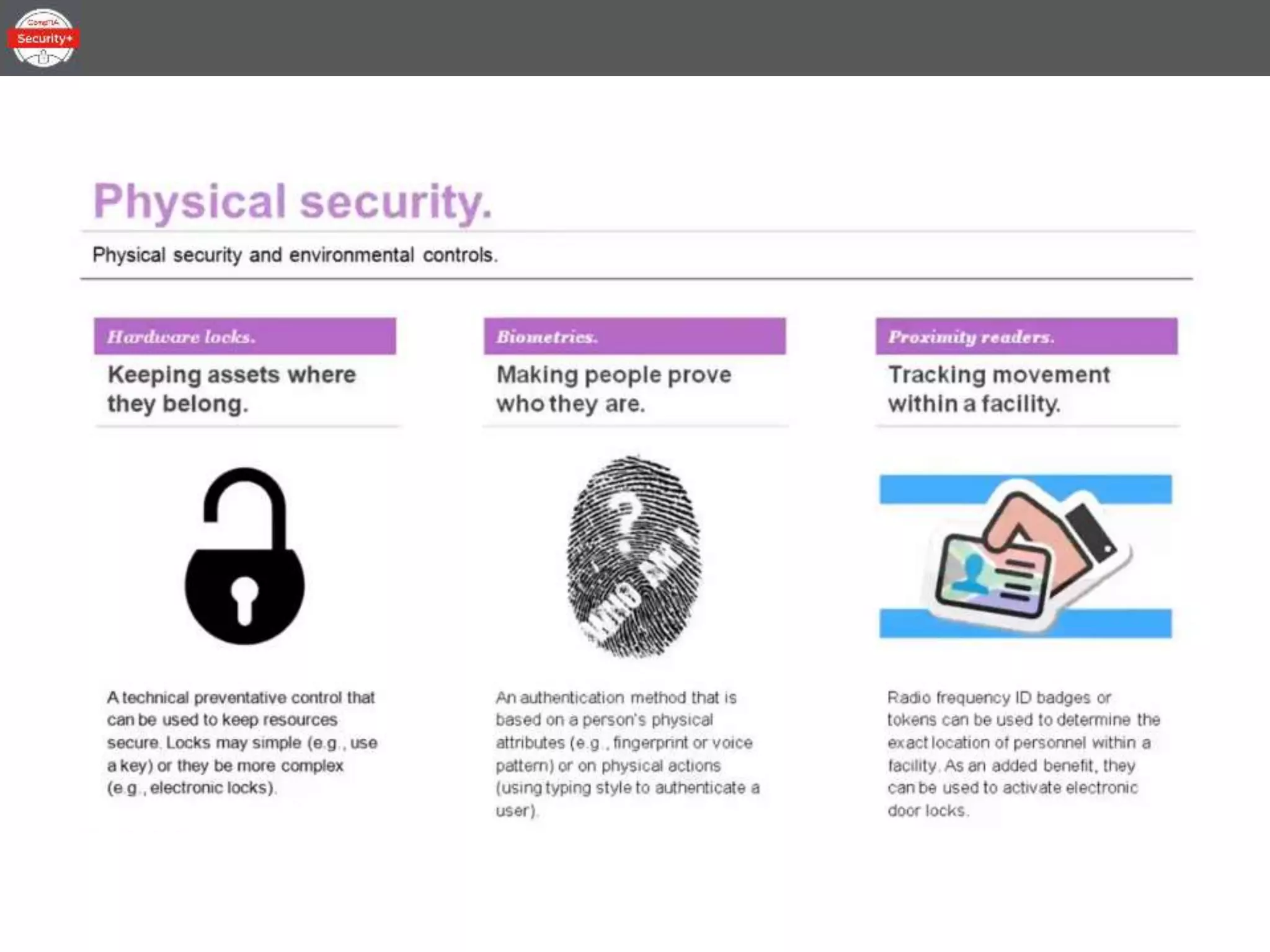 CompTIA
Security+

Physical security.

Physical security and environmental controls.

Hardware locks.

Keeping assets where they belong.

A technical preventative control that can be used to keep resources secure. Locks may simple (e.g., use a key) or they be more complex (e.g., electronic locks).

Biometrics.

Making people prove who they are.

WHO AM I

An authentication method that is based on a person's physical attributes (e.g., fingerprint or voice pattern) or on physical actions (using typing style to authenticate a user).

Proximity readers.

Tracking movement within a facility.

Radio frequency ID badges or tokens can be used to determine the exact location of personnel within a facility. As an added benefit, they can be used to activate electronic door locks.